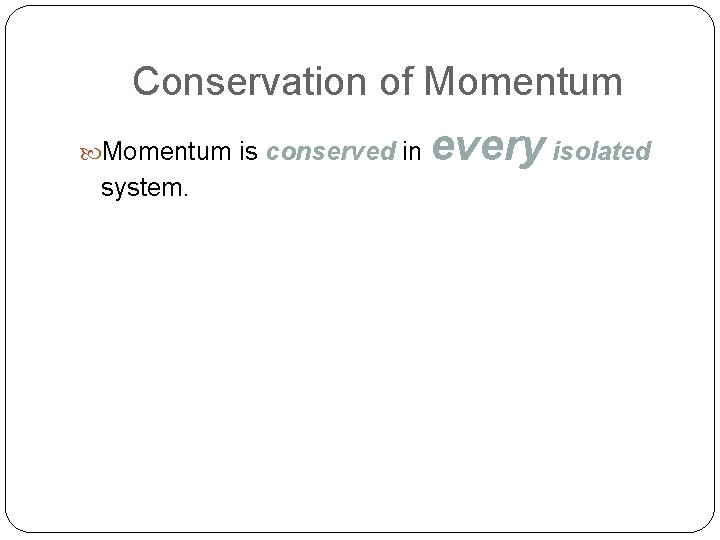 Conservation of Momentum

Momentum is conserved in every isolated system.